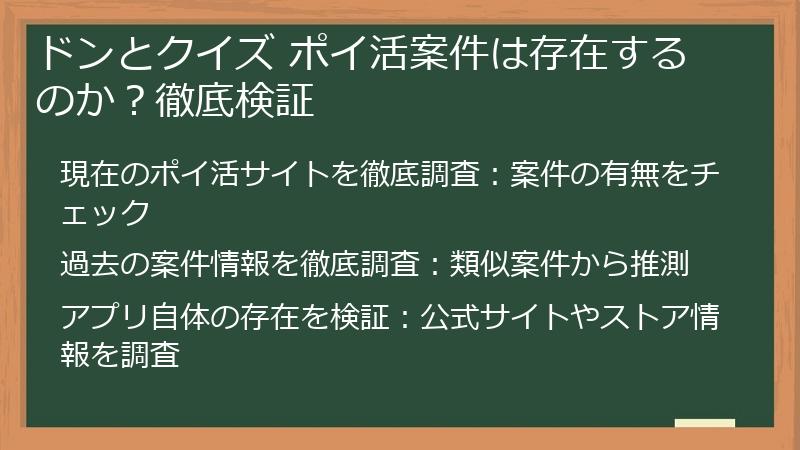 ドンとクイズ ポイ活案件は存在するのか？徹底検証

現在のポイ活サイトを徹底調査：案件の有無をチェック

過去の案件情報を徹底調査：類似案件から推測

アプリ自体の存在を検証：公式サイトやストア情報を調査